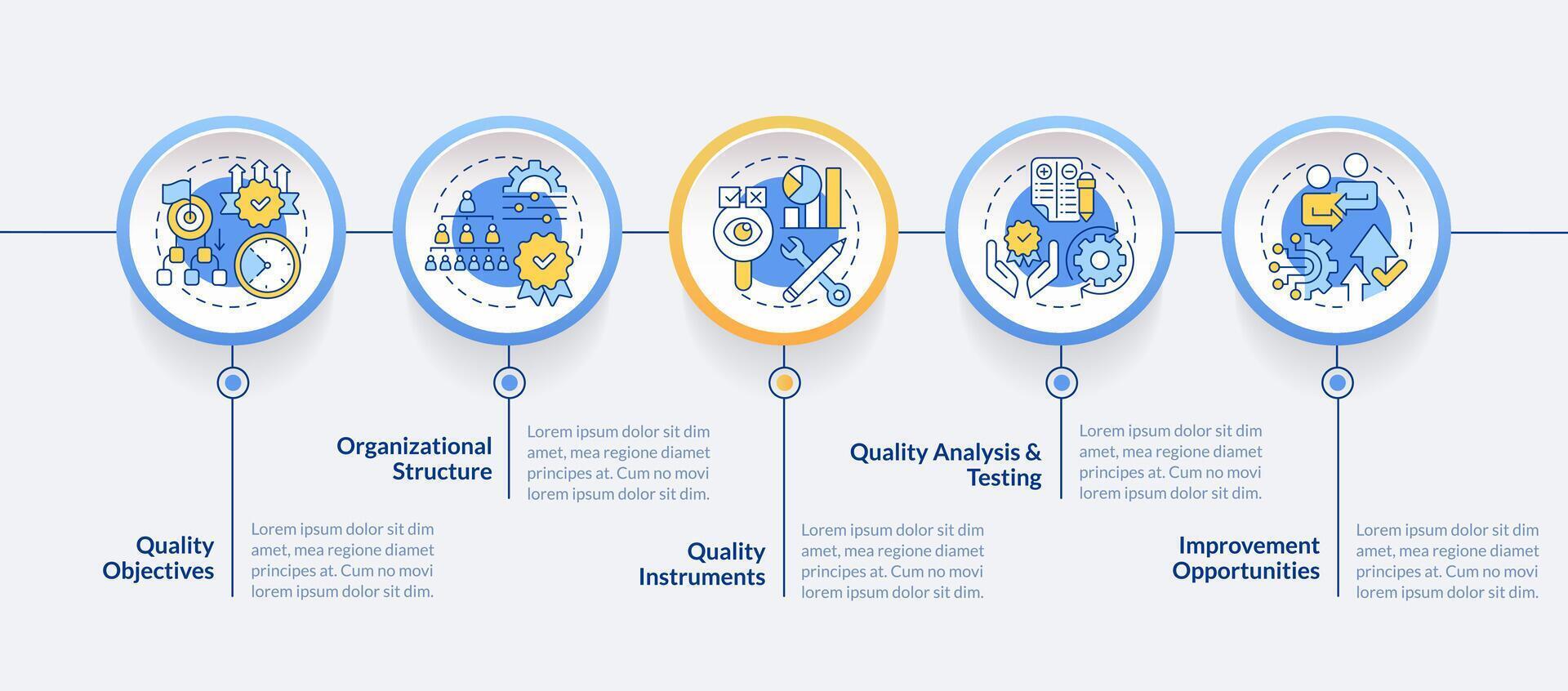 Quality Objectives

Lorem ipsum dolor sit dim amet, mea regione diamet principes at. Cum no movi lorem ipsum dolor sit dim.

Organizational Structure

Lorem ipsum dolor sit dim amet, mea regione diamet principes at. Cum no movi lorem ipsum dolor sit dim.

Quality Instruments

Lorem ipsum dolor sit dim amet, mea regione diamet principes at. Cum no movi lorem ipsum dolor sit dim.

Quality Analysis & Testing

Lorem ipsum dolor sit dim amet, mea regione diamet principes at. Cum no movi lorem ipsum dolor sit dim.

Improvement Opportunities

Lorem ipsum dolor sit dim amet, mea regione diamet principes at. Cum no movi lorem ipsum dolor sit dim.